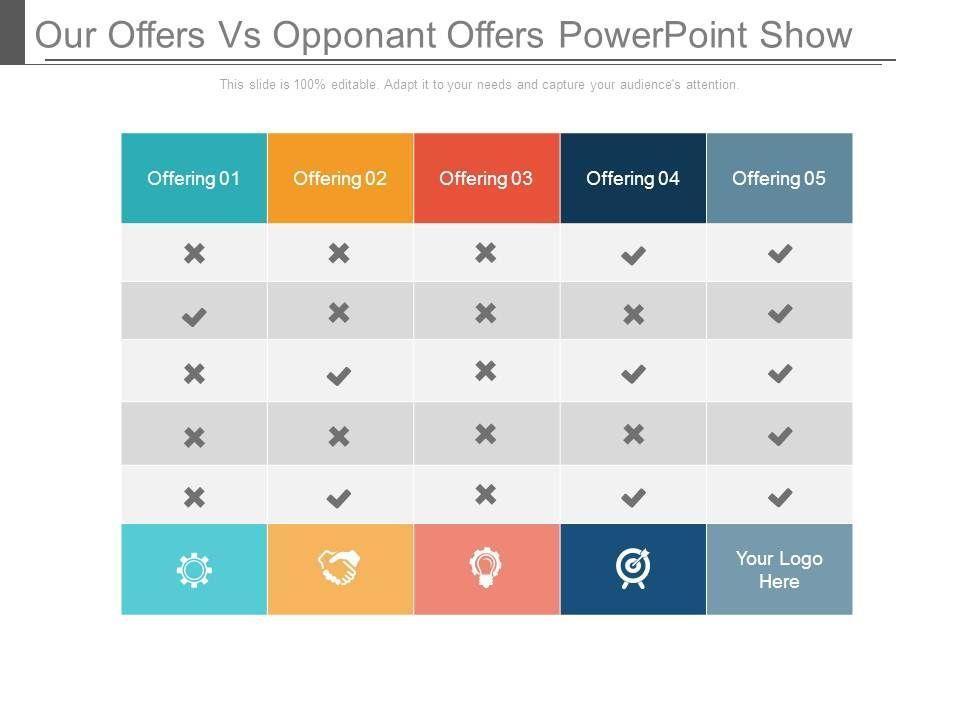 Our Offers Vs Opponant Offers PowerPoint Show

This slide is 100% editable. Adapt it to your needs and capture your audience's attention.

| Offering 01 | Offering 02 | Offering 03 | Offering 04 | Offering 05 |
|---|---|---|---|---|
| ✖ | ✖ | ✖ | ✔ | ✔ |
| ✔ | ✖ | ✖ | ✖ | ✔ |
| ✖ | ✔ | ✖ | ✔ | ✔ |
| ✖ | ✖ | ✖ | ✖ | ✔ |
| ✖ | ✔ | ✖ | ✔ | ✔ |
| | | | | Your Logo Here |